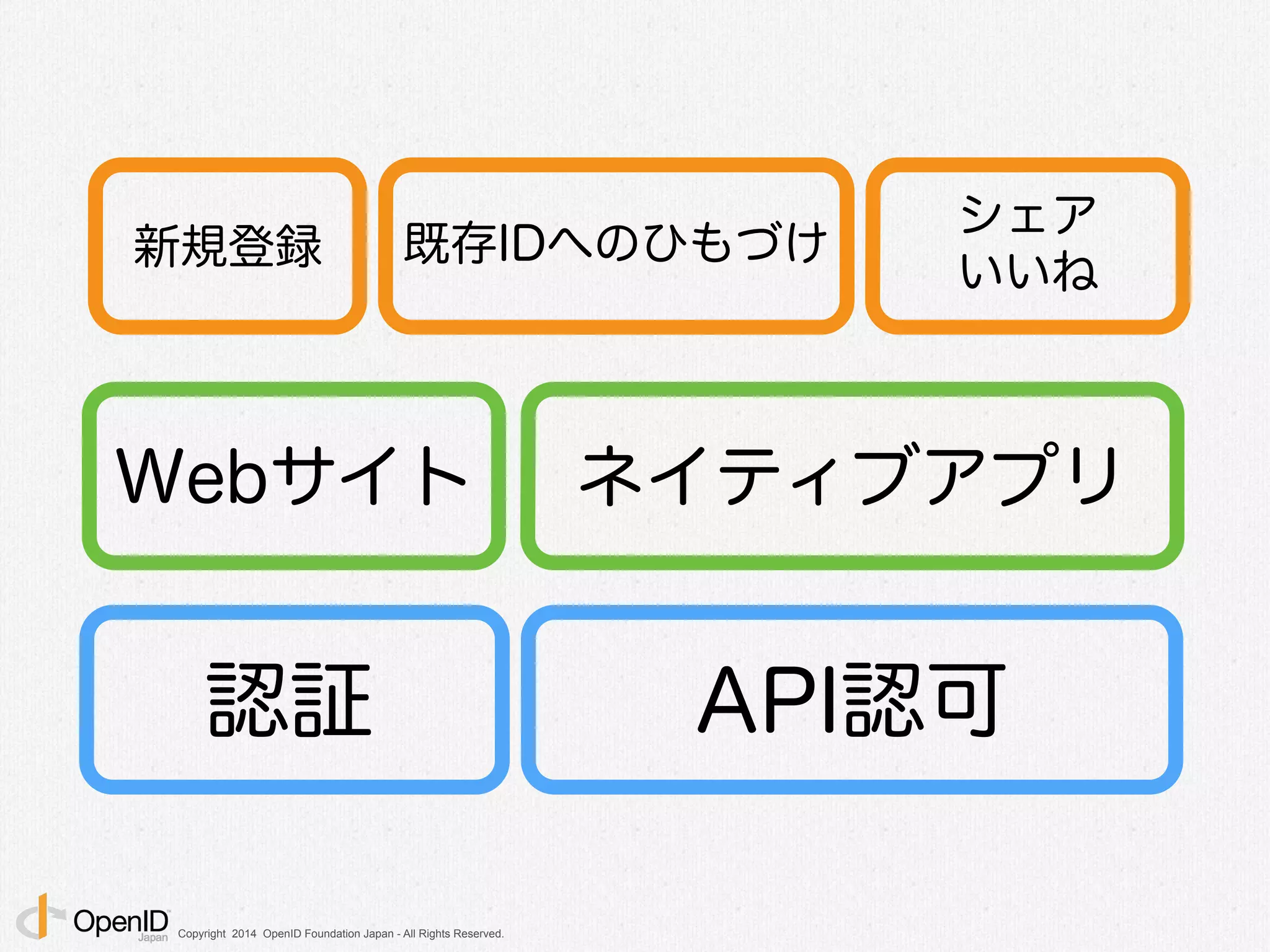 新規登録

既存IDへのひもづけ

シェア
いいね

Webサイト

ネイティブアプリ

認証

API認可

OpenID Japan

Copyright 2014 OpenID Foundation Japan - All Rights Reserved.